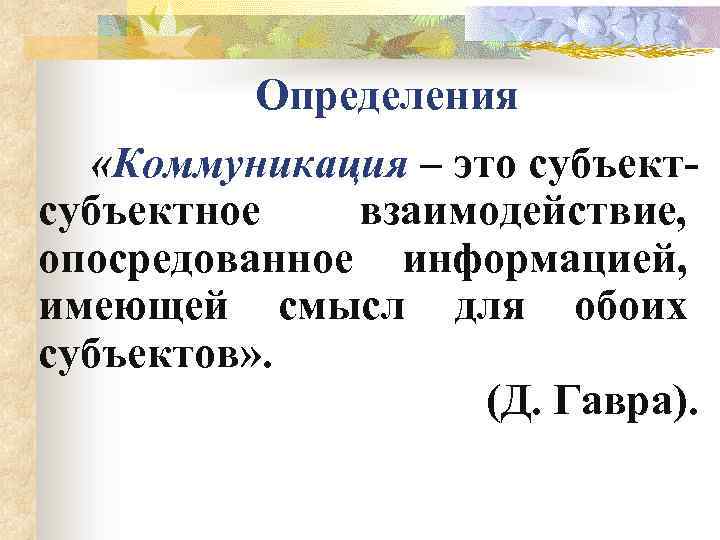 Определения

«Коммуникация – это субъект-субъектное взаимодействие, опосредованное информацией, имеющей смысл для обоих субъектов».

(Д. Гавра).